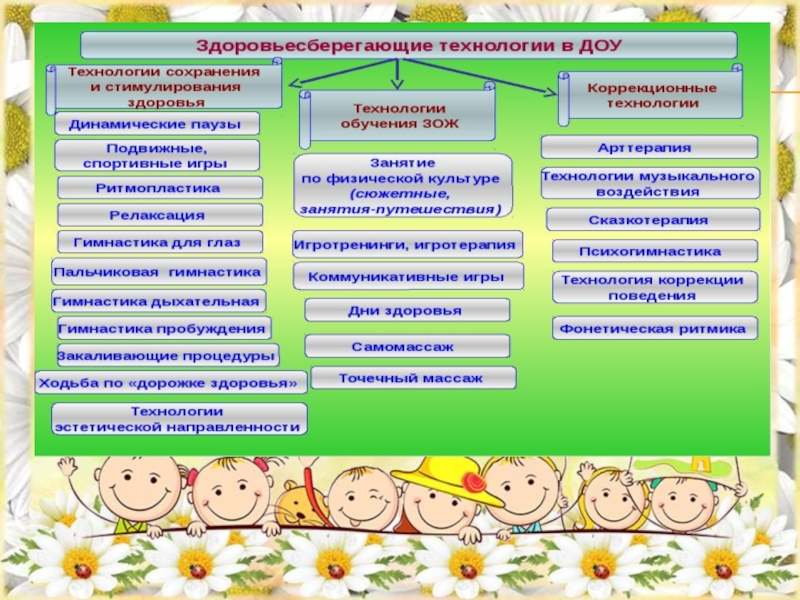 Здоровьесберегающие технологии в ДОУ

Технологии сохранения и стимулирования здоровья

Динамические паузы

Подвижные, спортивные игры

Ритмопластика

Релаксация

Гимнастика для глаз

Пальчиковая гимнастика

Гимнастика дыхательная

Гимнастика пробуждения

Закаливающие процедуры

Ходьба по «дорожке здоровья»

Технологии эстетической направленности

Технологии обучения ЗОЖ

Занятие по физической культуре (сюжетные, занятия-путешествия)

Игротренинги, игротерапия

Коммуникативные игры

Дни здоровья

Самомассаж

Точечный массаж

Коррекционные технологии

Арттерапия

Технологии музыкального воздействия

Сказкотерапия

Психогимнастика

Технология коррекции поведения

Фонетическая ритмика